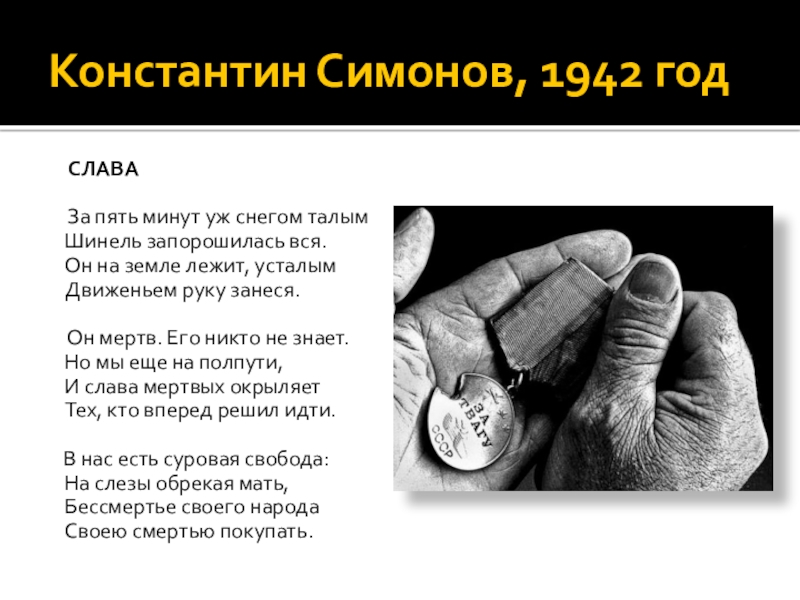 Константин Симонов, 1942 год

СЛАВА

За пять минут уж снегом талым
Шинель запорошилась вся.
Он на земле лежит, усталым
Движеньем руку занеся.

Он мертв. Его никто не знает.
Но мы еще на полпути,
И слава мертвых окрыляет
Тех, кто вперед решил идти.

В нас есть суровая свобода:
На слезы обрекая мать,
Бессмертье своего народа
Своею смертью покупать.

ЗА ОТВАГУ
СССР